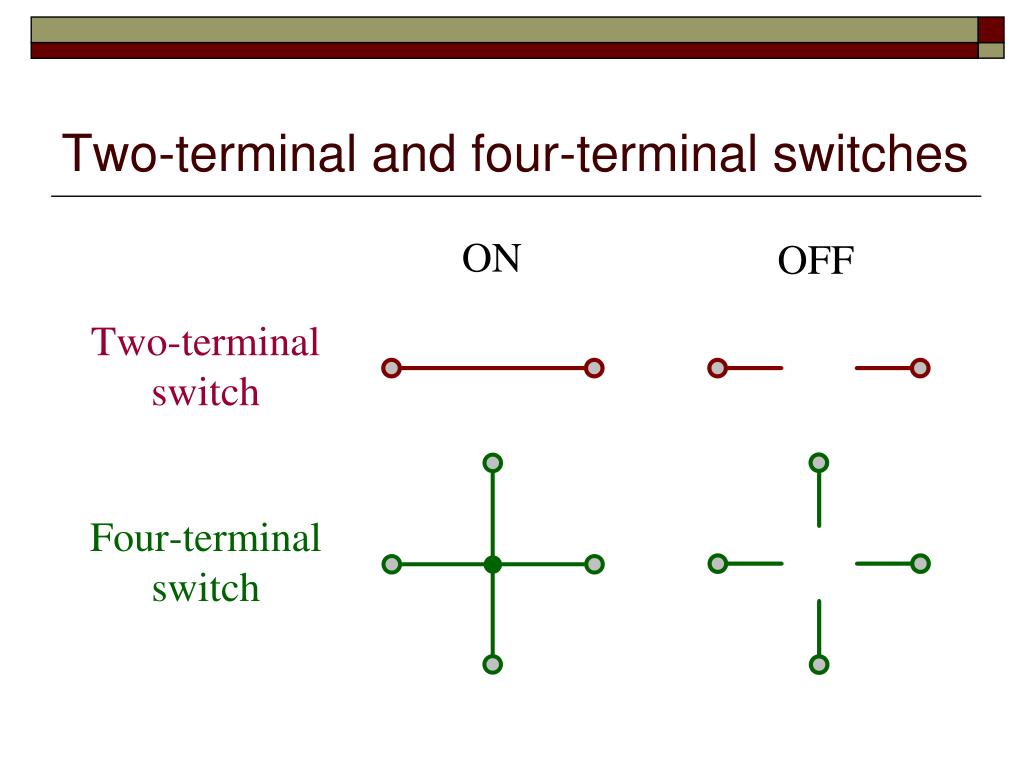 Two-terminal and four-terminal switches

ON

OFF

Two-terminal switch

Four-terminal switch